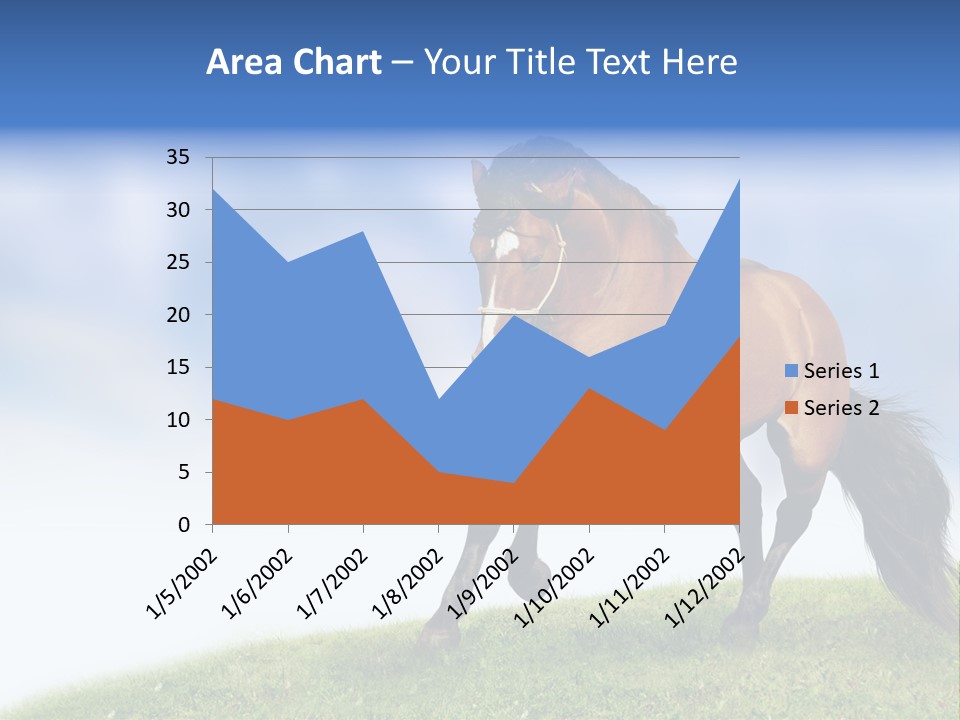 Area Chart – Your Title Text Here

35
30
25
20
15
10
5
0

1/5/2002
1/6/2002
1/7/2002
1/8/2002
1/9/2002
1/10/2002
1/11/2002
1/12/2002

Series 1
Series 2